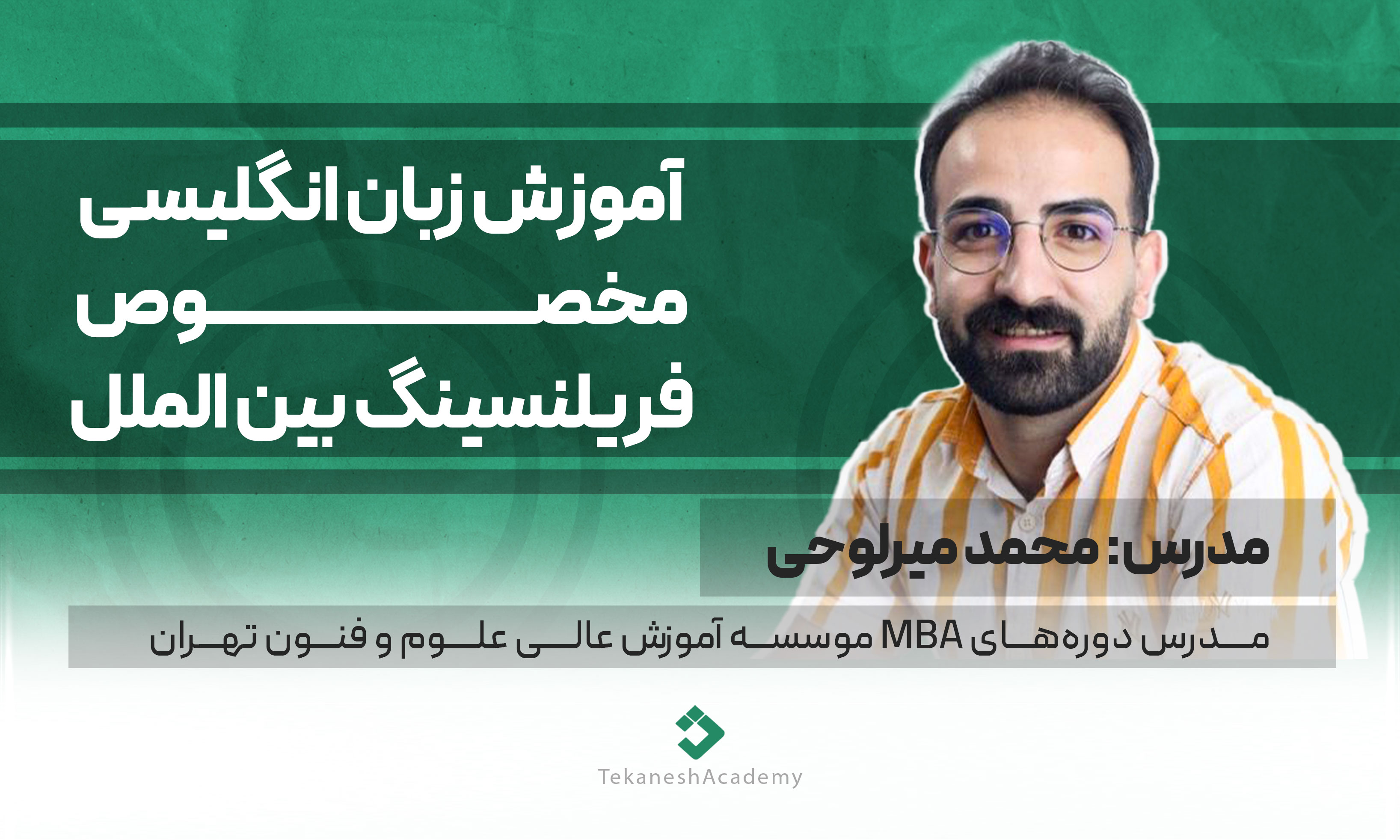 آموزش زبان انگلیسی
مخصوص
فریلنسینگ بین الملل

مدرس: محمد میرلوحی

مدرس دوره‌های MBA موسسه آموزش عالی علوم و فنون تهران

TekaneshAcademy